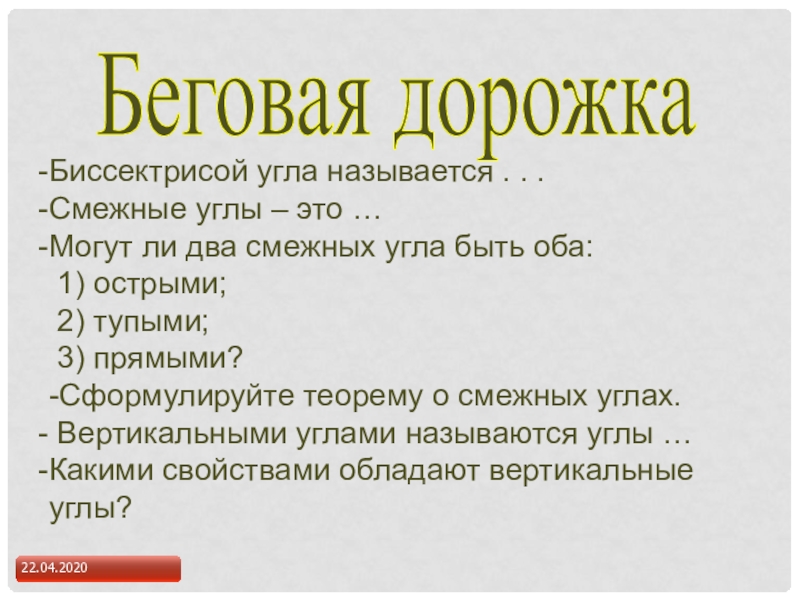 Беговая дорожка

-Биссектрисой угла называется . . .
-Смежные углы – это …
-Могут ли два смежных угла быть оба:
1) острыми;
2) тупыми;
3) прямыми?
-Сформулируйте теорему о смежных углах.
- Вертикальными углами называются углы …
-Какими свойствами обладают вертикальные углы?

22.04.2020